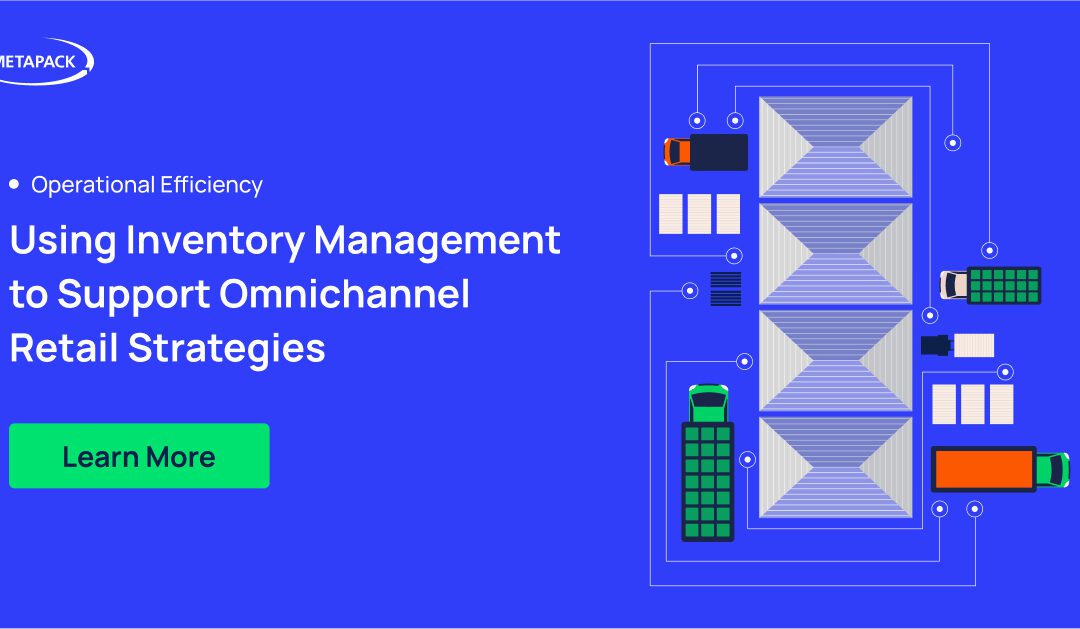 METAPACK

Operational Efficiency

Using Inventory Management to Support Omnichannel Retail Strategies

Learn More